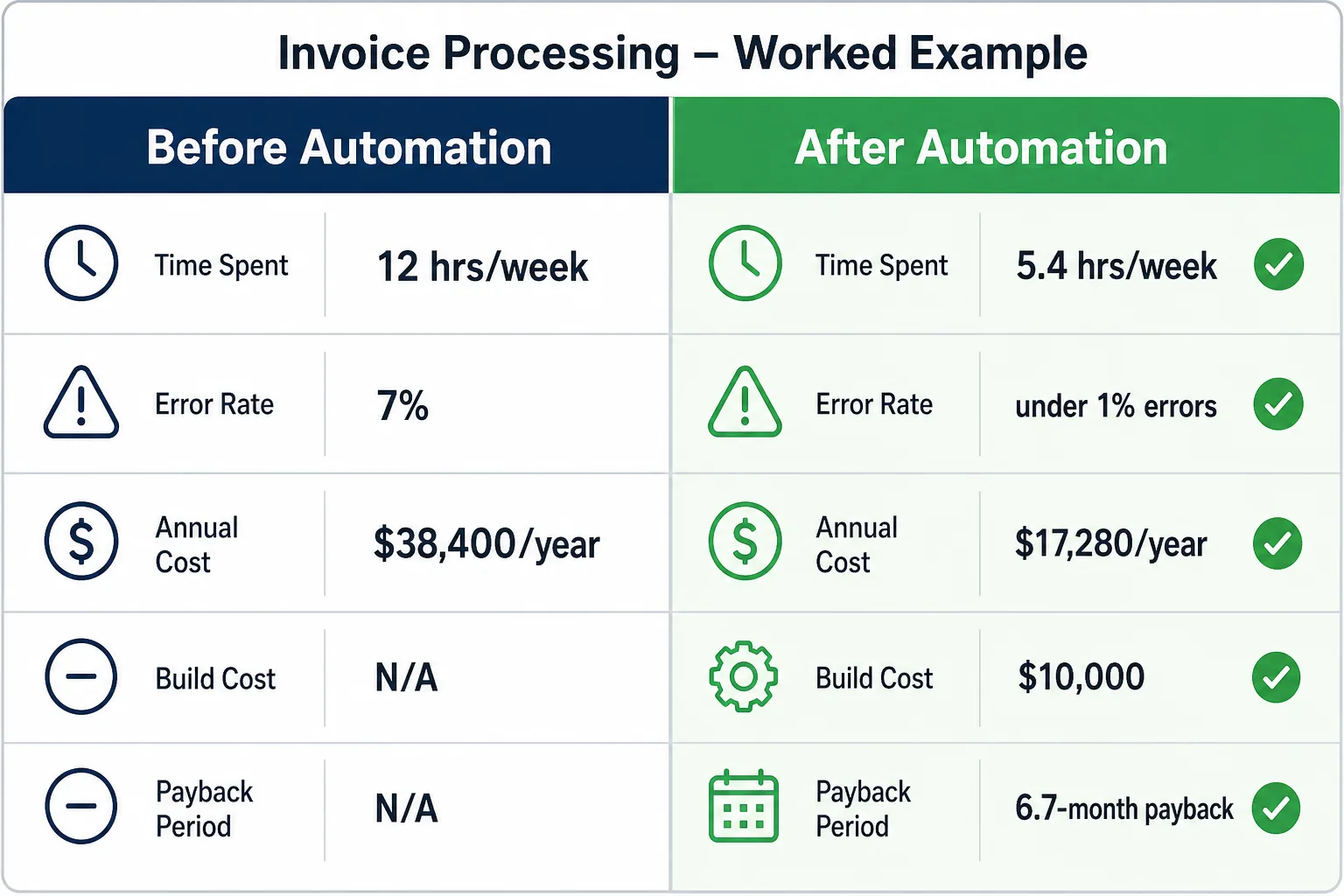 Invoice Processing – Worked Example

| Before Automation | | After Automation | |
|---|---|---|---|
| Time Spent | 12 hrs/week | Time Spent | 5.4 hrs/week |
| Error Rate | 7% | Error Rate | under 1% errors |
| Annual Cost | \$38,400/year | Annual Cost | \$17,280/year |
| Build Cost | N/A | Build Cost | \$10,000 |
| Payback Period | N/A | Payback Period | 6.7-month payback |